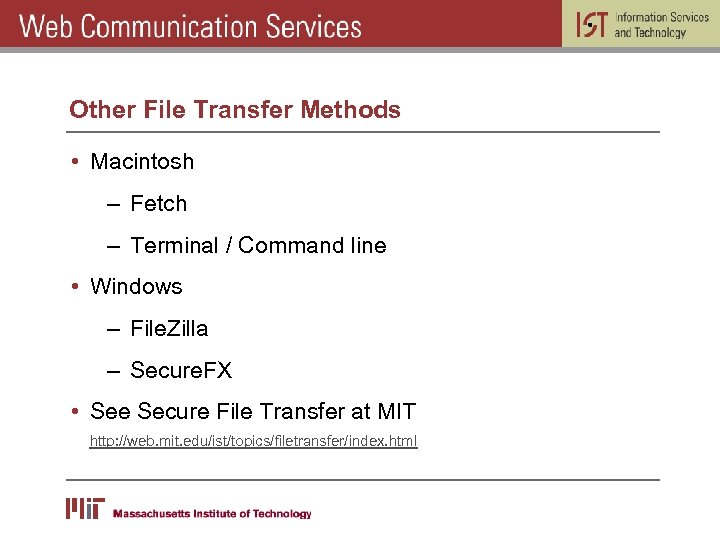 Web Communication Services

IST Information Services and Technology

Other File Transfer Methods

• Macintosh
– Fetch
– Terminal / Command line
• Windows
– FileZilla
– SecureFX
• See Secure File Transfer at MIT
http://web.mit.edu/ist/topics/filetransfer/index.html

MIT Massachusetts Institute of Technology